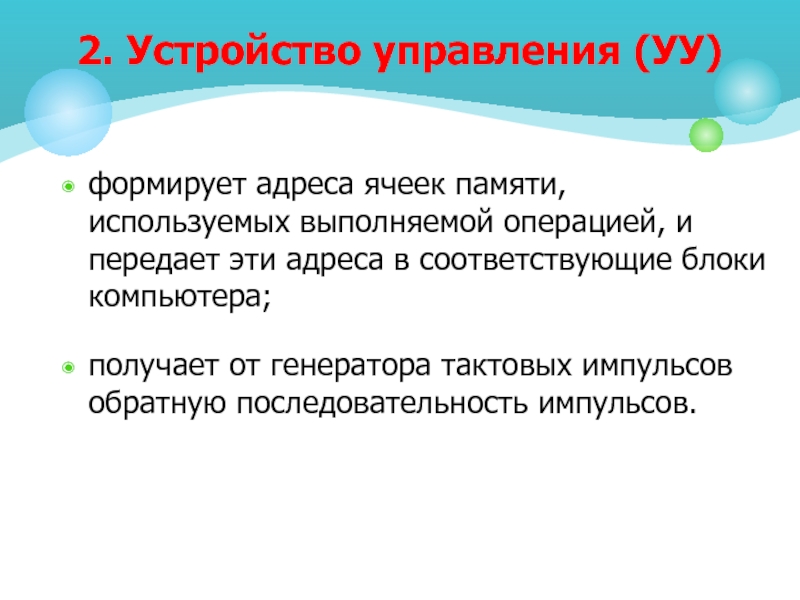 2. Устройство управления (УУ)

формирует адреса ячеек памяти, используемых выполняемой операцией, и передает эти адреса в соответствующие блоки компьютера;

получает от генератора тактовых импульсов обратную последовательность импульсов.